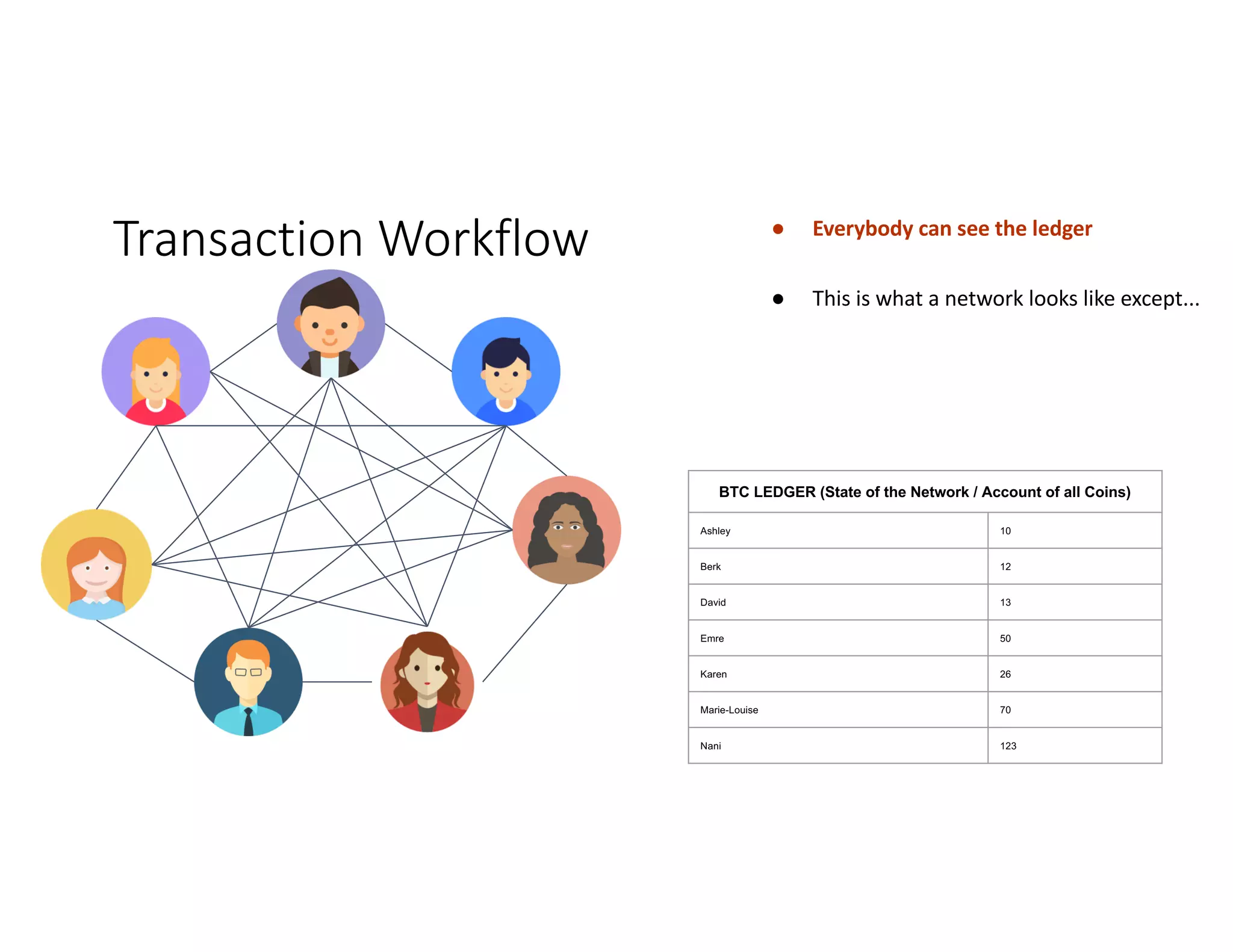 Transaction Workflow

● Everybody can see the ledger

● This is what a network looks like except...

| BTC LEDGER (State of the Network / Account of all Coins) | |
|---|---|
| Ashley | 10 |
| Berk | 12 |
| David | 13 |
| Emre | 50 |
| Karen | 26 |
| Marie-Louise | 70 |
| Nani | 123 |